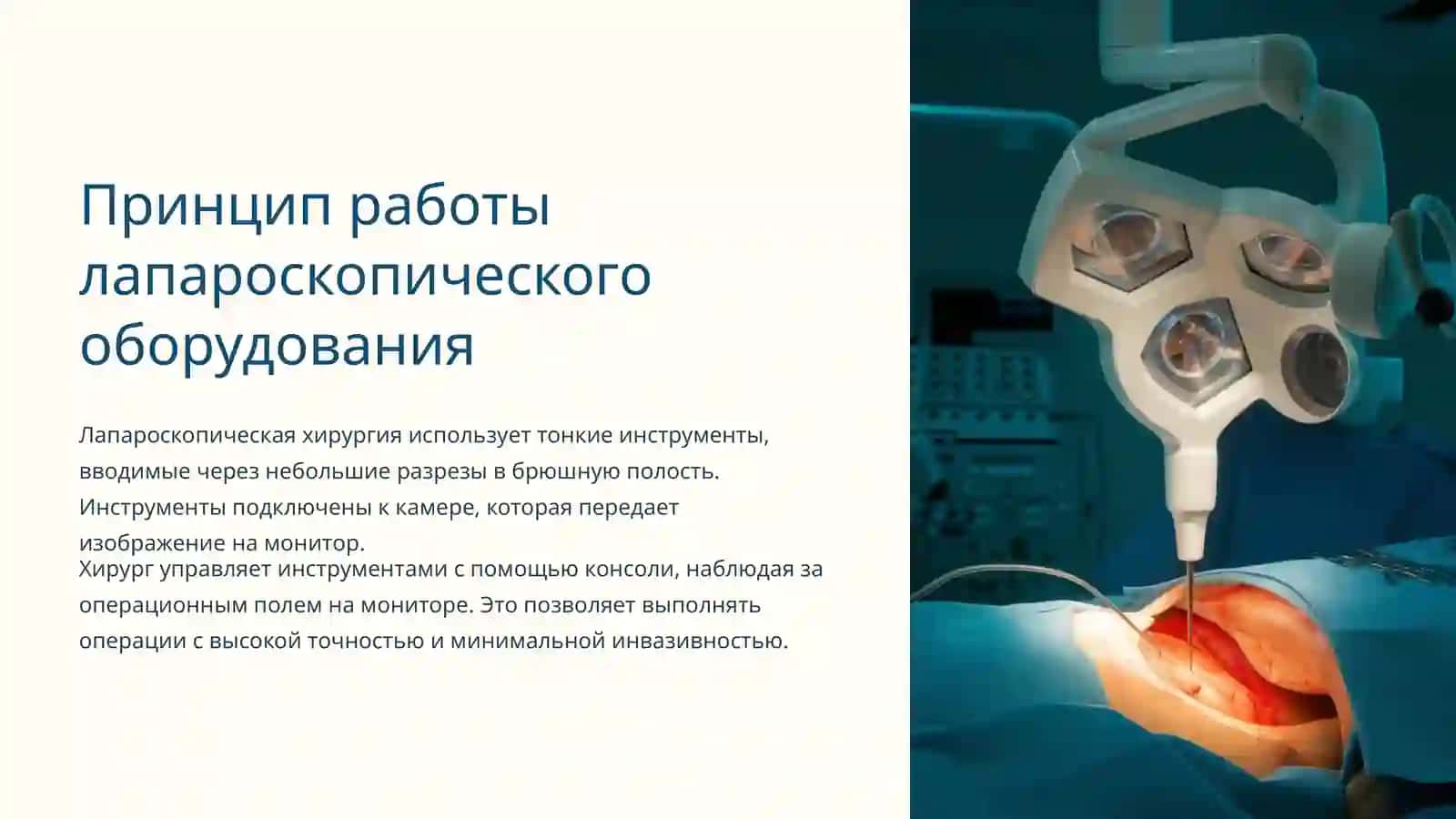 Принцип работы лапароскопического оборудования

Лапароскопическая хирургия использует тонкие инструменты, вводимые через небольшие разрезы в брюшную полость. Инструменты подключены к камере, которая передает изображение на монитор.

Хирург управляет инструментами с помощью консоли, наблюдая за операционным полем на мониторе. Это позволяет выполнять операции с высокой точностью и минимальной инвазивностью.